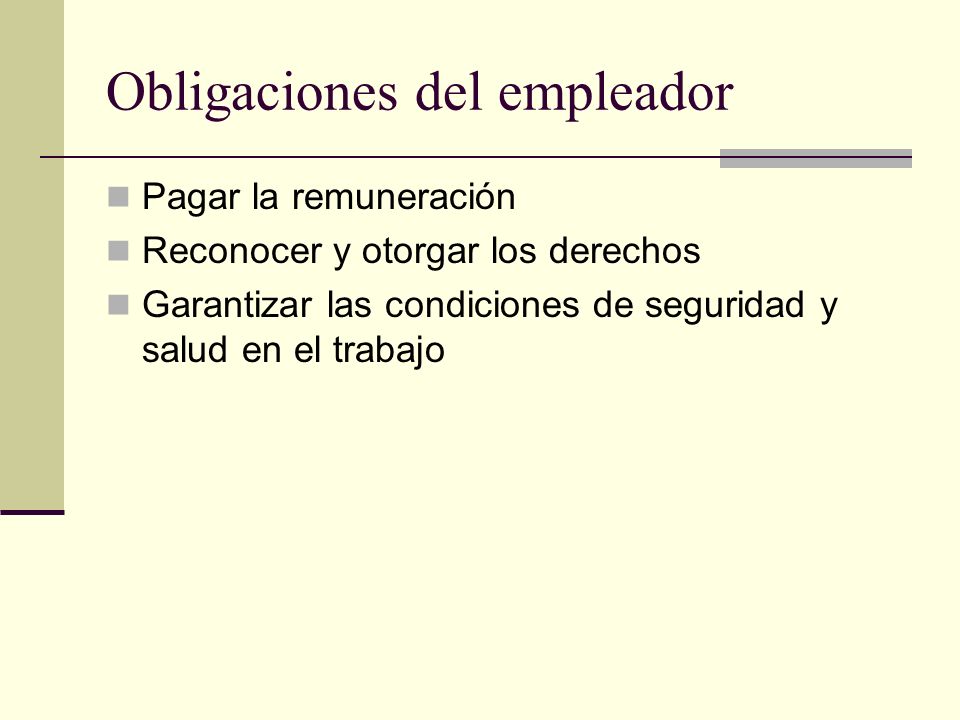 Obligaciones del empleador

- Pagar la remuneración
- Reconocer y otorgar los derechos
- Garantizar las condiciones de seguridad y salud en el trabajo